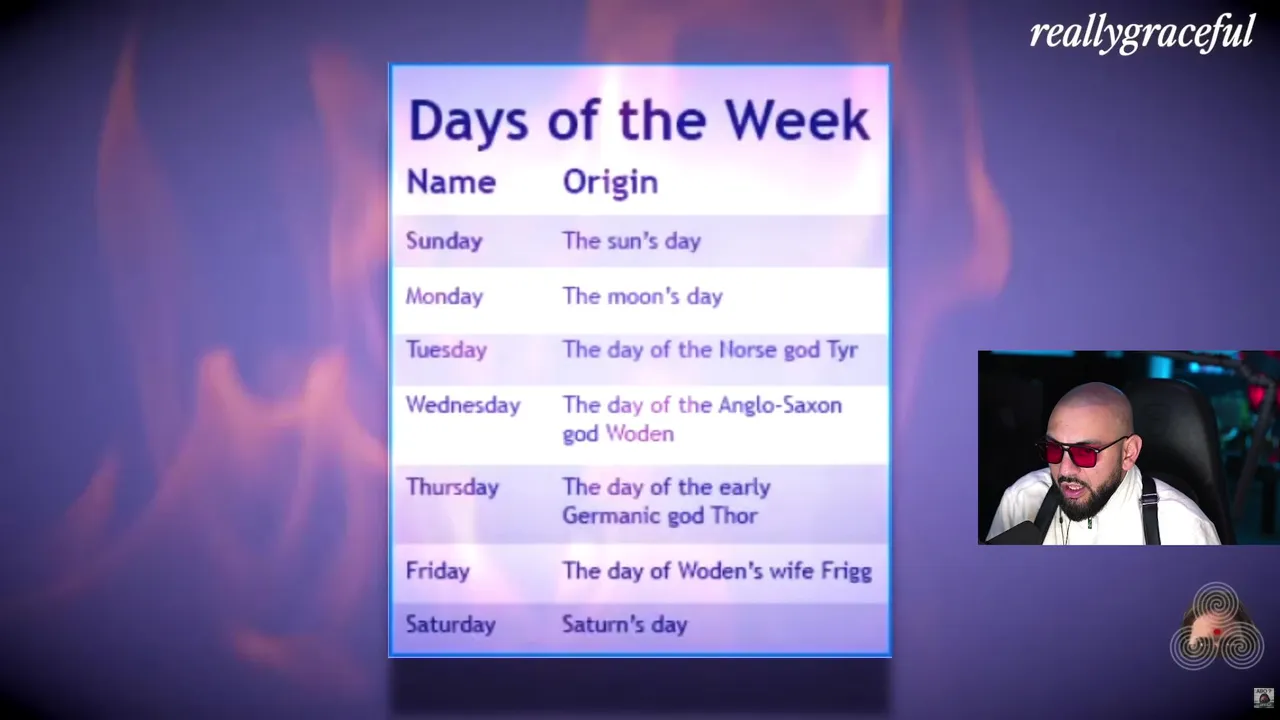 reallygraceful

Days of the Week

| Name | Origin |
|---|---|
| Sunday | The sun's day |
| Monday | The moon's day |
| Tuesday | The day of the Norse god Tyr |
| Wednesday | The day of the Anglo-Saxon god Woden |
| Thursday | The day of the early Germanic god Thor |
| Friday | The day of Woden's wife Frigg |
| Saturday | Saturn's day |